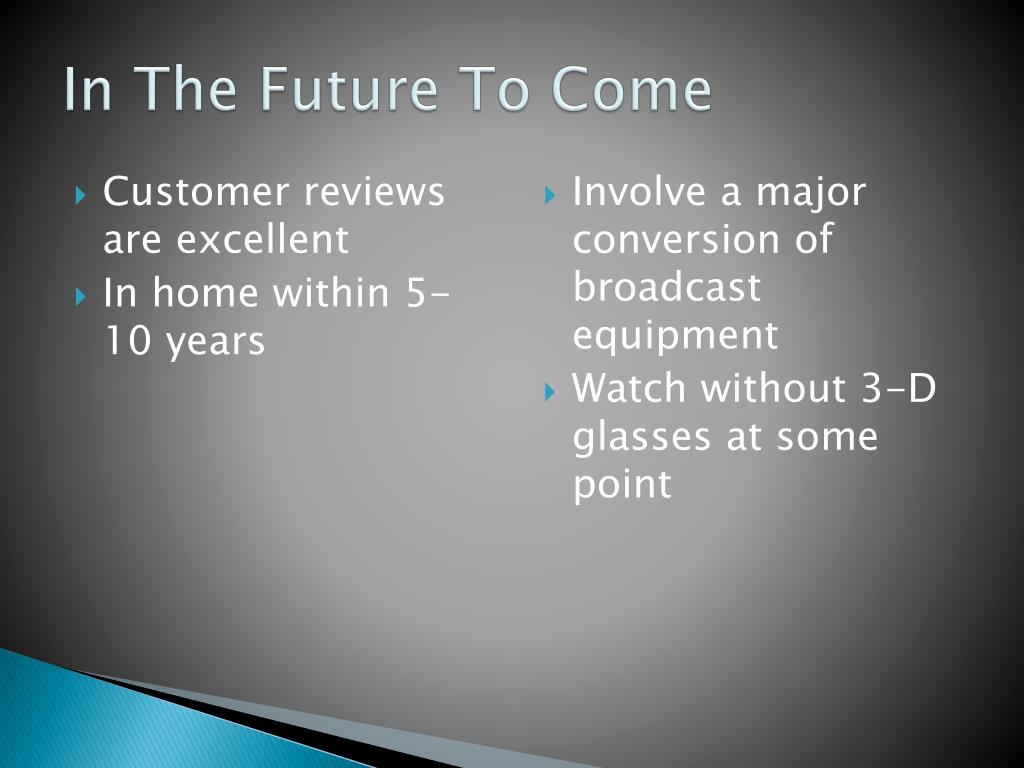 In The Future To Come

Customer reviews are excellent

In home within 5-10 years

Involve a major conversion of broadcast equipment

Watch without 3-D glasses at some point